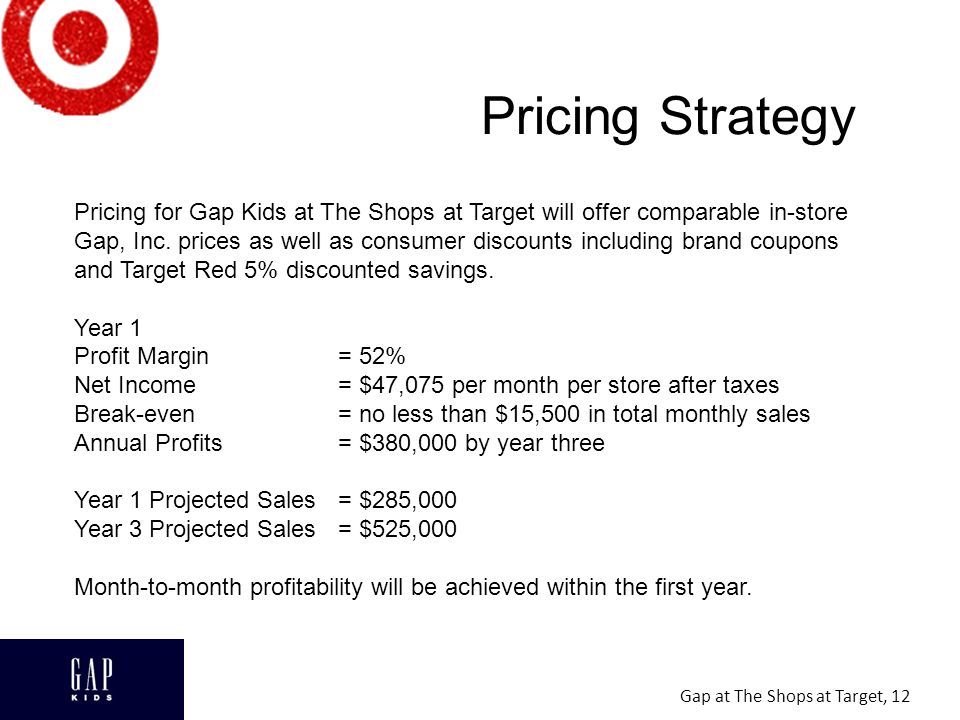 Pricing Strategy

Pricing for Gap Kids at The Shops at Target will offer comparable in-store Gap, Inc. prices as well as consumer discounts including brand coupons and Target Red 5% discounted savings.

Year 1
Profit Margin = 52%
Net Income = \$47,075 per month per store after taxes
Break-even = no less than \$15,500 in total monthly sales
Annual Profits = \$380,000 by year three

Year 1 Projected Sales = \$285,000
Year 3 Projected Sales = \$525,000

Month-to-month profitability will be achieved within the first year.

GAP KIDS

Gap at The Shops at Target, 12